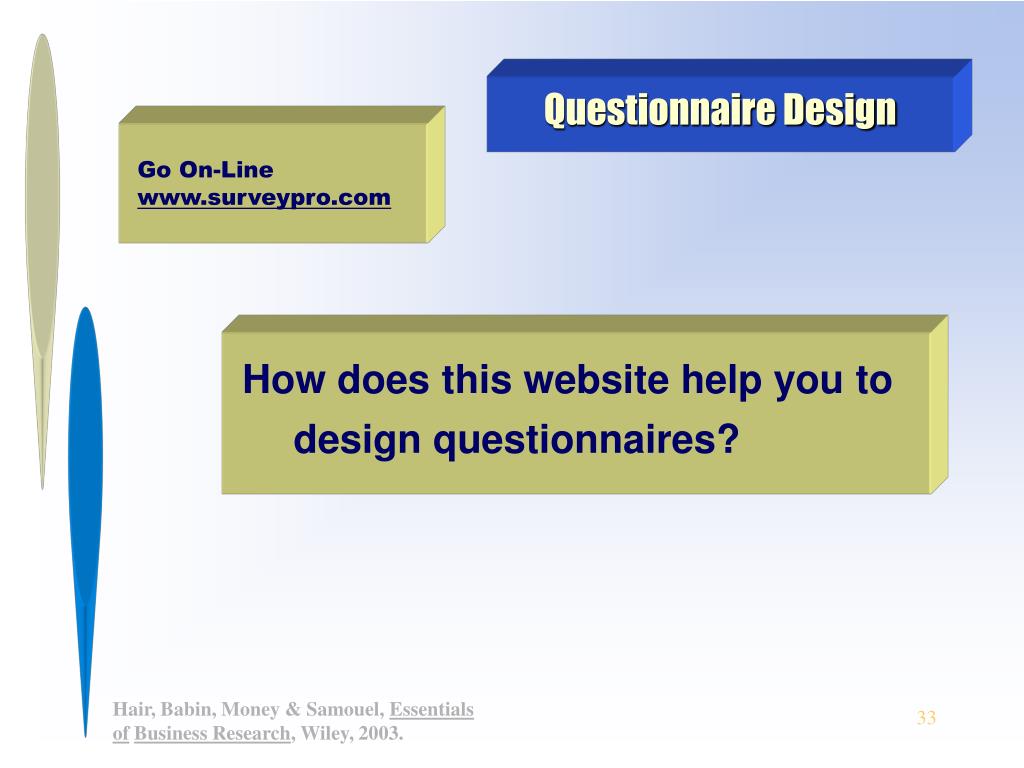 Questionnaire Design

Go On-Line
www.surveypro.com

How does this website help you to design questionnaires?

Hair, Babin, Money & Samouel, Essentials of Business Research, Wiley, 2003.

33